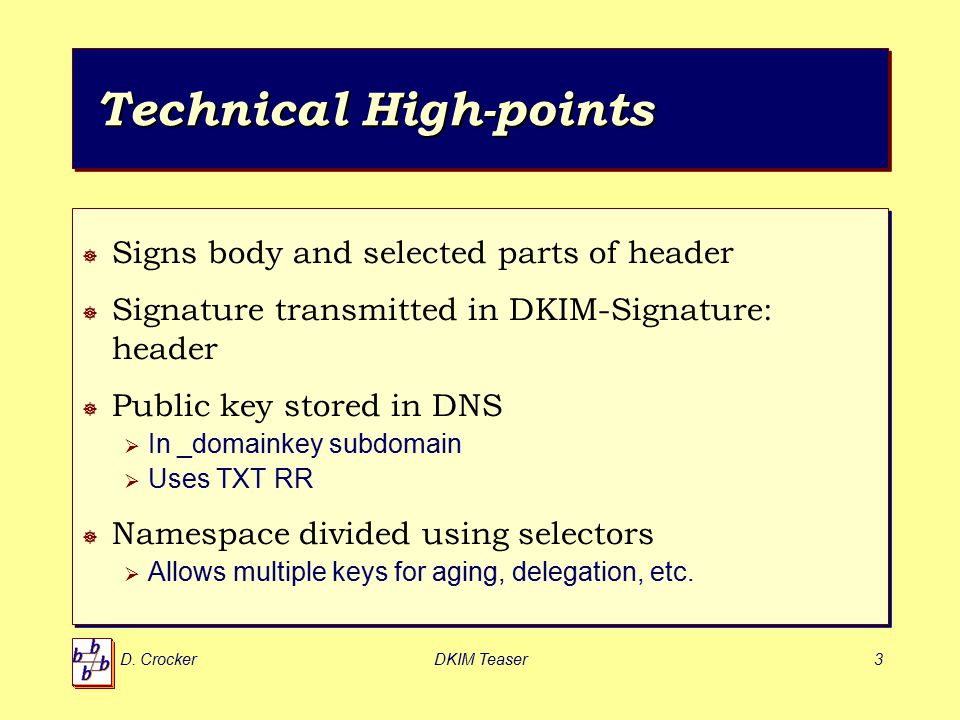 Technical High-points

Signs body and selected parts of header

Signature transmitted in DKIM-Signature: header

Public key stored in DNS

In _domainkey subdomain

Uses TXT RR

Namespace divided using selectors

Allows multiple keys for aging, delegation, etc.

b b b b

D. Crocker

DKIM Teaser

3